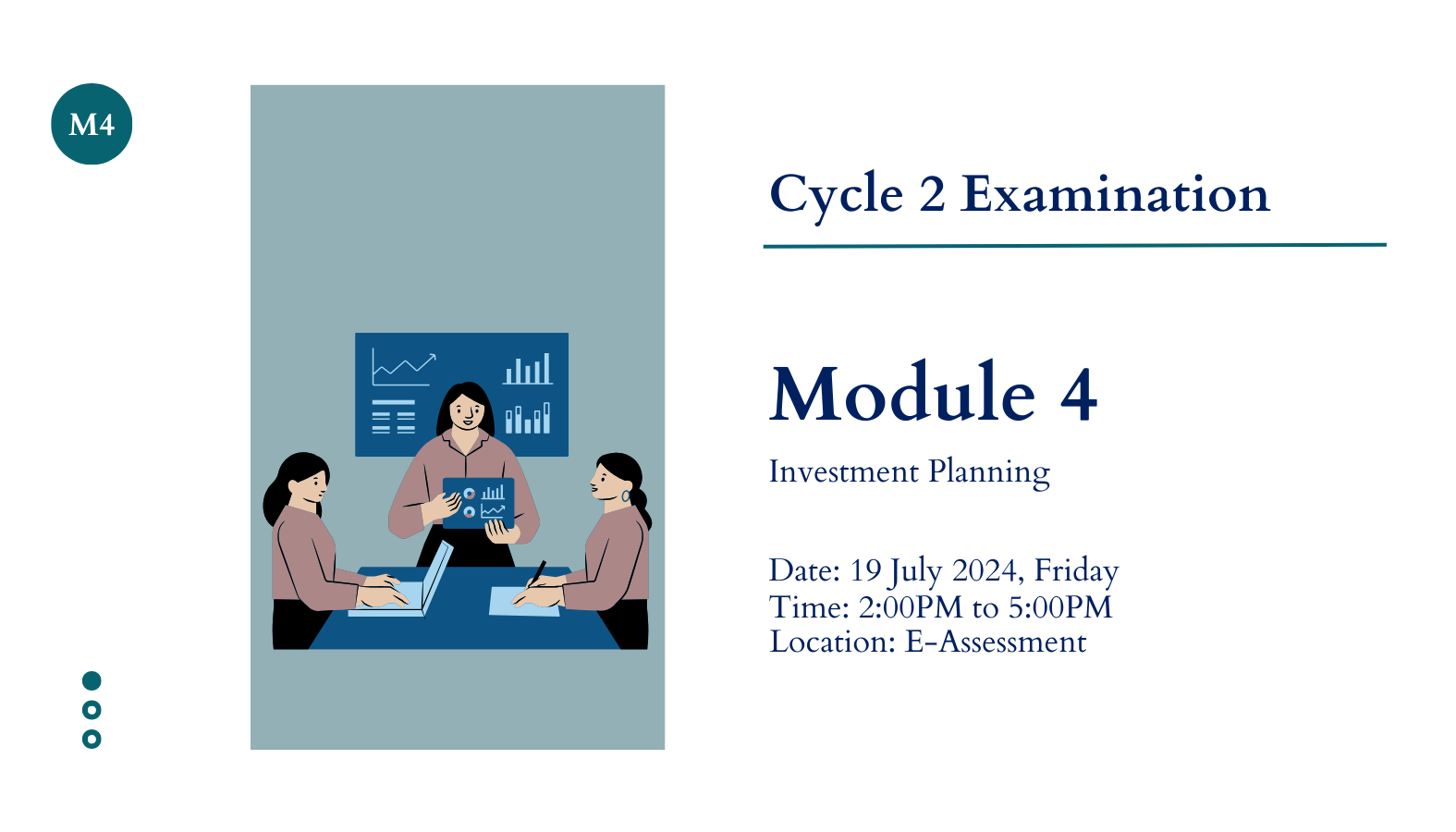 M4

Cycle 2 Examination

Module 4

Investment Planning

Date: 19 July 2024, Friday
Time: 2:00PM to 5:00PM
Location: E-Assessment